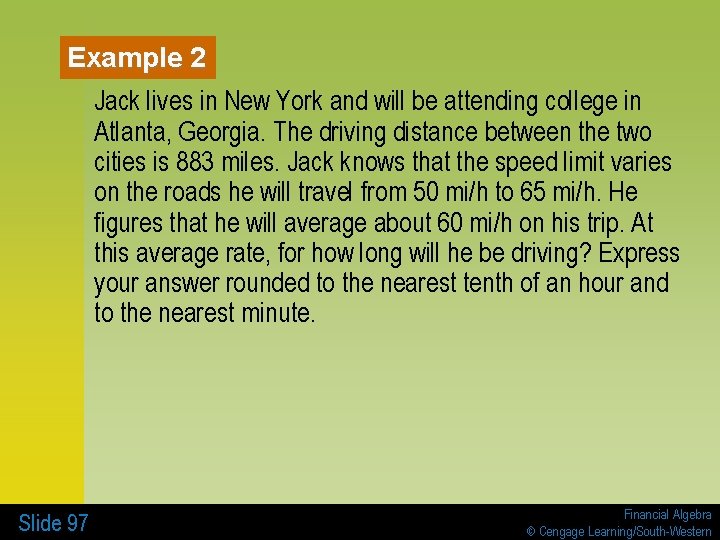 Example 2

Jack lives in New York and will be attending college in Atlanta, Georgia. The driving distance between the two cities is 883 miles. Jack knows that the speed limit varies on the roads he will travel from 50 mi/h to 65 mi/h. He figures that he will average about 60 mi/h on his trip. At this average rate, for how long will he be driving? Express your answer rounded to the nearest tenth of an hour and to the nearest minute.

Slide 97

Financial Algebra
© Cengage Learning/South-Western